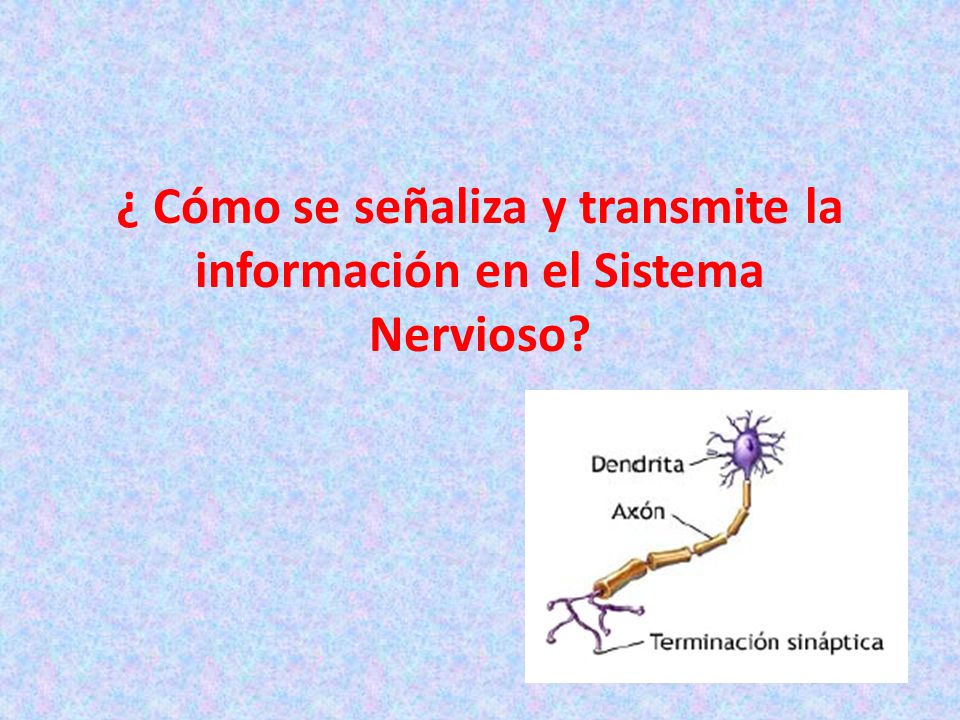 ¿ Cómo se señaliza y transmite la información en el Sistema Nervioso?

Dendrita
Axón
Terminación sináptica